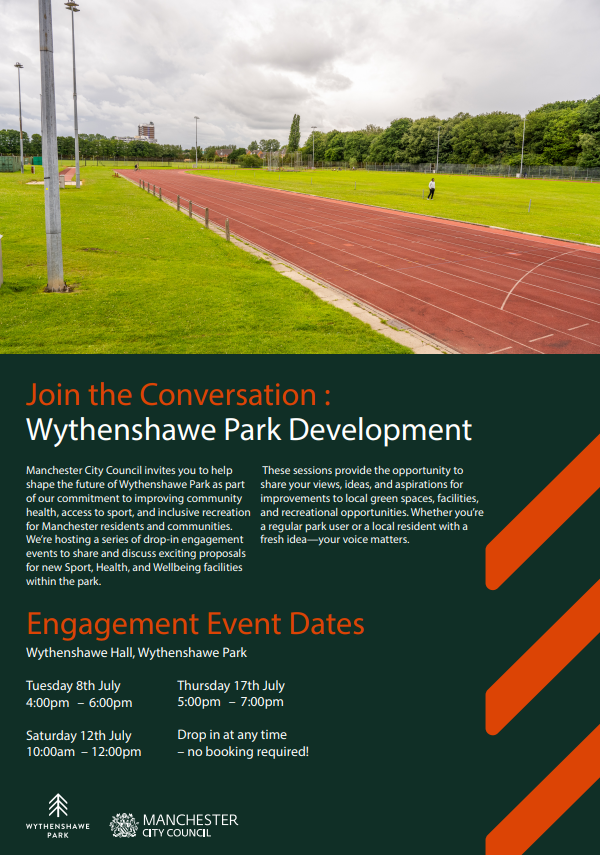 Join the Conversation :
Wythenshawe Park Development

Manchester City Council invites you to help shape the future of Wythenshawe Park as part of our commitment to improving community health, access to sport, and inclusive recreation for Manchester residents and communities. We're hosting a series of drop-in engagement events to share and discuss exciting proposals for new Sport, Health, and Wellbeing facilities within the park.

These sessions provide the opportunity to share your views, ideas, and aspirations for improvements to local green spaces, facilities, and recreational opportunities. Whether you're a regular park user or a local resident with a fresh idea—your voice matters.

Engagement Event Dates
Wythenshawe Hall, Wythenshawe Park

Tuesday 8th July
4:00pm – 6:00pm

Saturday 12th July
10:00am – 12:00pm

Thursday 17th July
5:00pm – 7:00pm

Drop in at any time
– no booking required!

WYTHENSHAWE PARK

MANCHESTER CITY COUNCIL